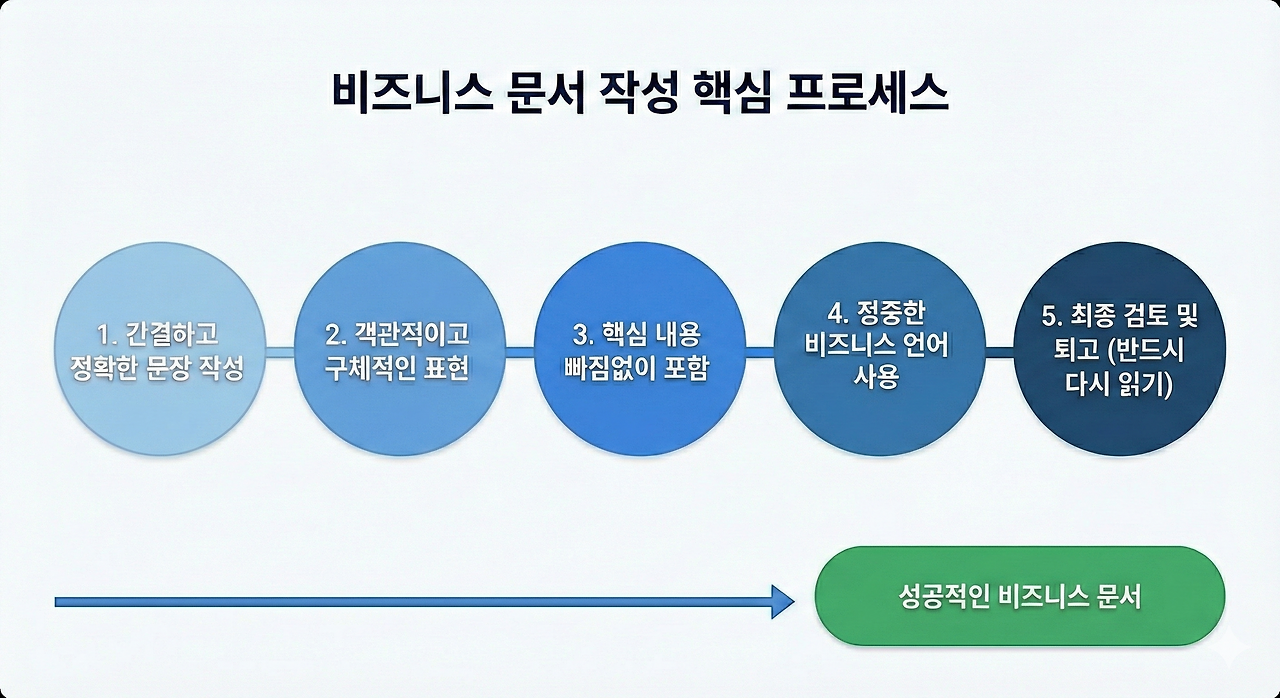 비즈니스 문서 작성 핵심 프로세스

1. 간결하고 정확한 문장 작성

2. 객관적이고 구체적인 표현

3. 핵심 내용 빠짐없이 포함

4. 정중한 비즈니스 언어 사용

5. 최종 검토 및 퇴고 (반드시 다시 읽기)

성공적인 비즈니스 문서